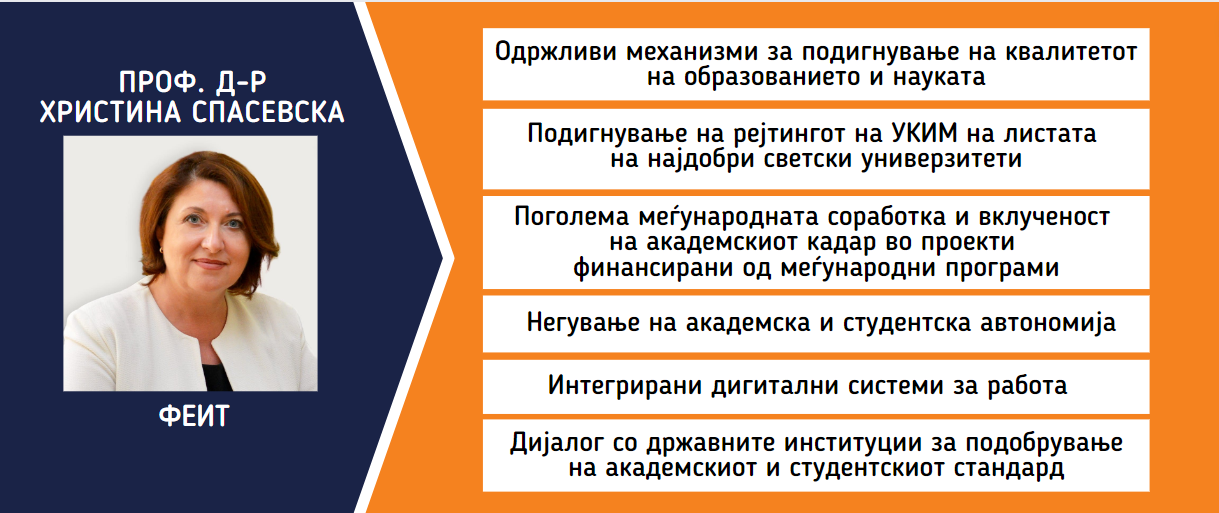 ПРОФ. Д-Р
ХРИСТИНА СПАСЕВСКА

ФЕИТ

Одржливи механизми за подигнување на квалитетот на образованието и науката

Подигнување на рејтингот на УКИМ на листата на најдобри светски универзитети

Поголема меѓународната соработка и вклученост на академскиот кадар во проекти финансирани од меѓународни програми

Негување на академска и студентска автономија

Интегрирани дигитални системи за работа

Дијалог со државните институции за подобрување на академскиот и студентскиот стандард